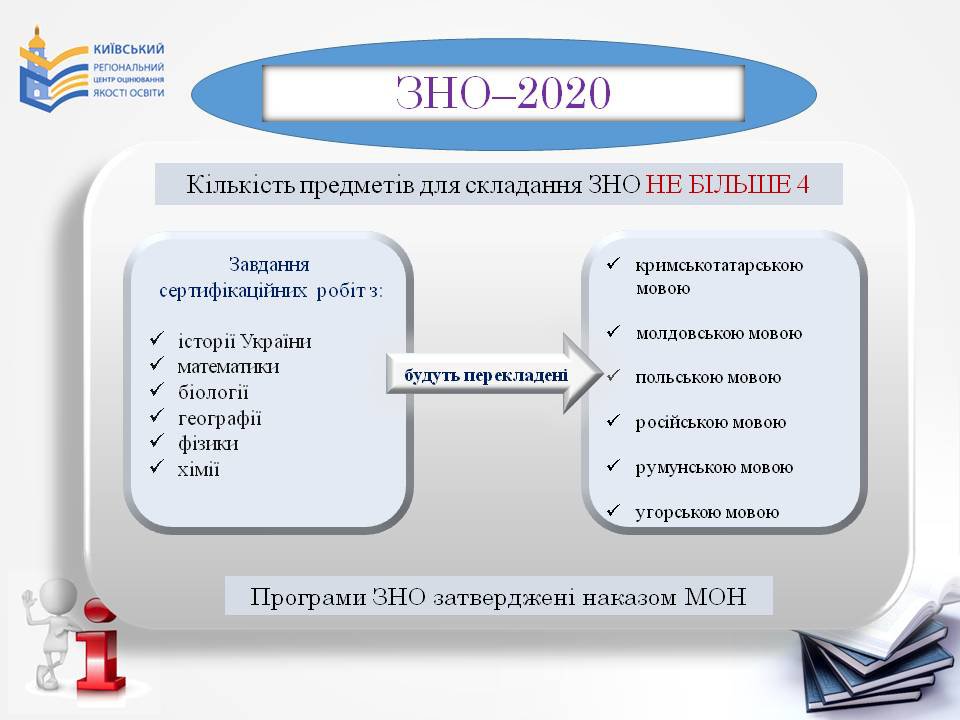 КИЇВСЬКИЙ
РЕГІОНАЛЬНИЙ ЦЕНТР ОЦІНЮВАННЯ ЯКОСТІ ОСВІТИ

ЗНО–2020

Кількість предметів для складання ЗНО НЕ БІЛЬШЕ 4

Завдання сертифікаційних робіт з:
✓ історії України
✓ математики
✓ біології
✓ географії
✓ фізики
✓ хімії

будуть перекладені

✓ кримськотатарською мовою
✓ молдовською мовою
✓ польською мовою
✓ російською мовою
✓ румунською мовою
✓ угорською мовою

Програми ЗНО затверджені наказом МОН